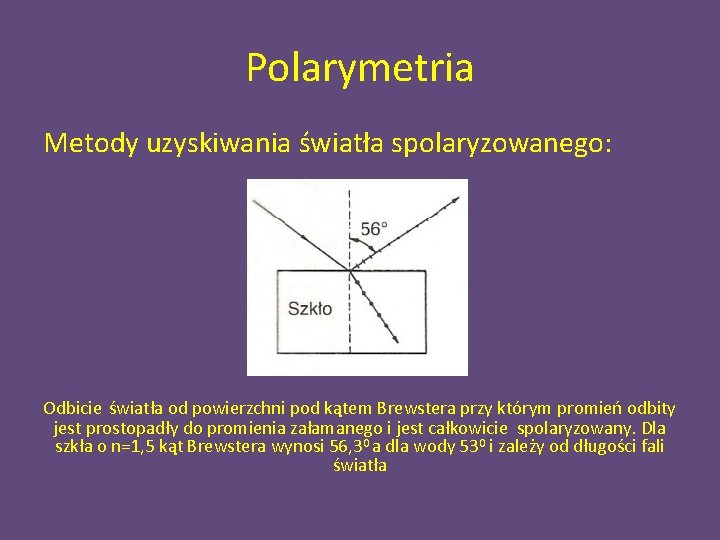 Polarymetria

Metody uzyskiwania światła spolaryzowanego:

56°

Szkło

Odbicie światła od powierzchni pod kątem Brewstera przy którym promień odbity jest prostopadły do promienia załamanego i jest całkowicie spolaryzowany. Dla szkła o n=1,5 kąt Brewstera wynosi $56,3^0$ a dla wody $53^0$ i zależy od długości fali światła